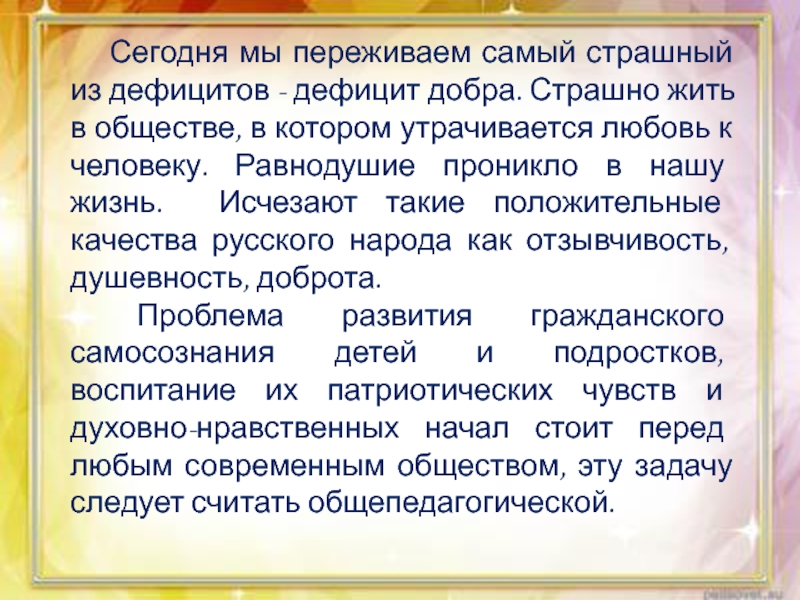 Сегодня мы переживаем самый страшный из дефицитов - дефицит добра. Страшно жить в обществе, в котором утрачивается любовь к человеку. Равнодушие проникло в нашу жизнь. Исчезают такие положительные качества русского народа как отзывчивость, душевность, доброта.

Проблема развития гражданского самосознания детей и подростков, воспитание их патриотических чувств и духовно-нравственных начал стоит перед любым современным обществом, эту задачу следует считать общепедагогической.

pedsovet.su